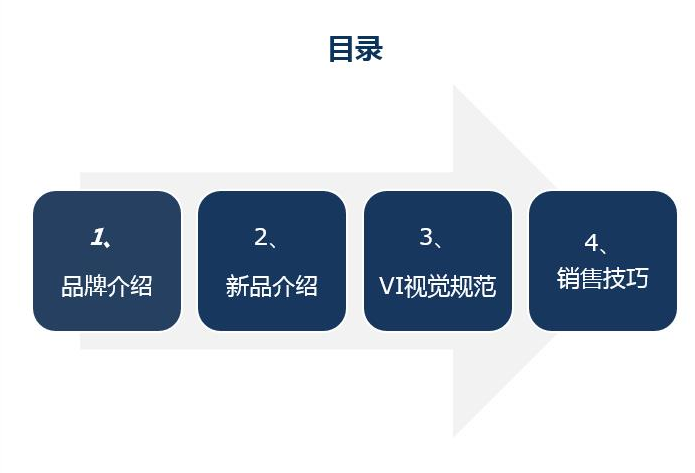 目录

1、
品牌介绍

2、
新品介绍

3、
VI视觉规范

4、
销售技巧